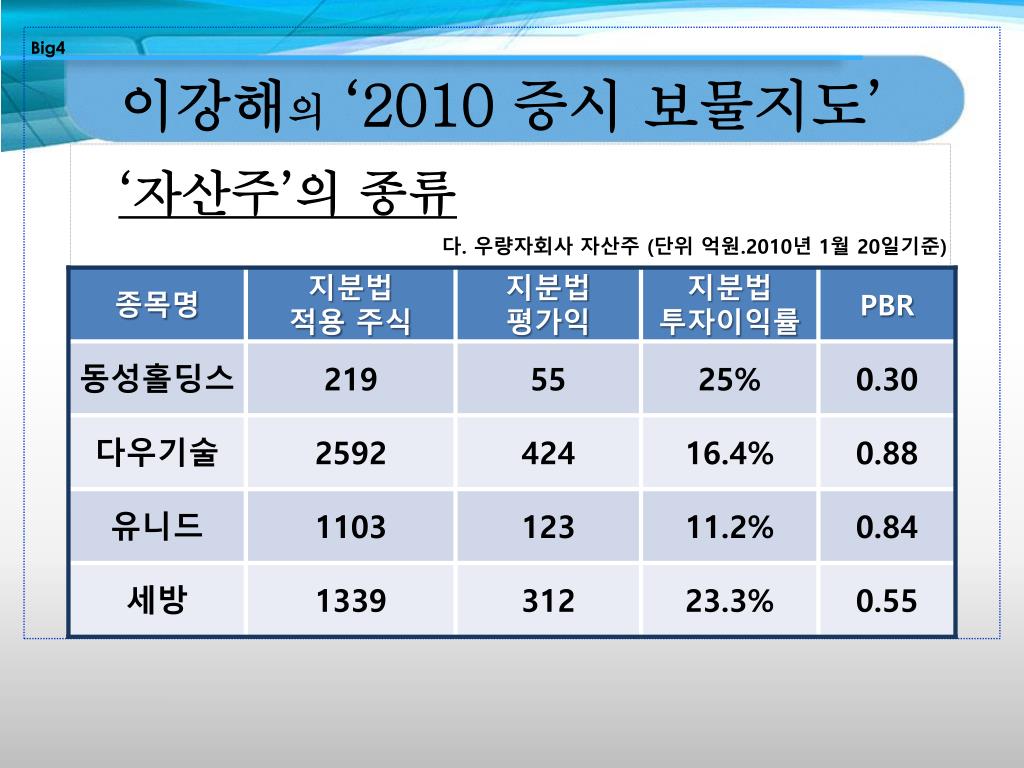 Big4

이강해의 ‘2010 증시 보물지도’

‘자산주’의 종류

다. 우량자회사 자산주 (단위 억원.2010년 1월 20일기준)

| 종목명 | 지분법 적용 주식 | 지분법 평가익 | 지분법 투자이익률 | PBR |
|---|---|---|---|---|
| 동성홀딩스 | 219 | 55 | 25% | 0.30 |
| 다우기술 | 2592 | 424 | 16.4% | 0.88 |
| 유니드 | 1103 | 123 | 11.2% | 0.84 |
| 세방 | 1339 | 312 | 23.3% | 0.55 |